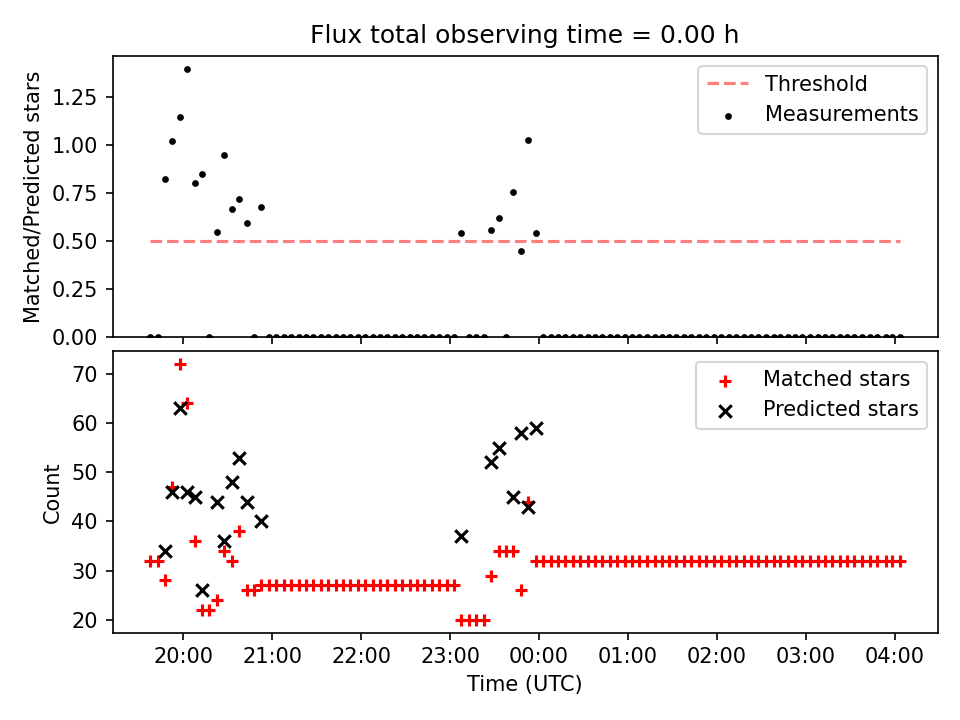 Flux total observing time = 0.00 h

Matched/Predicted stars

1.25
1.00
0.75
0.50
0.25
0.00

Threshold
Measurements

Count

70
60
50
40
30
20

Matched stars
Predicted stars

20:00 21:00 22:00 23:00 00:00 01:00 02:00 03:00 04:00

Time (UTC)